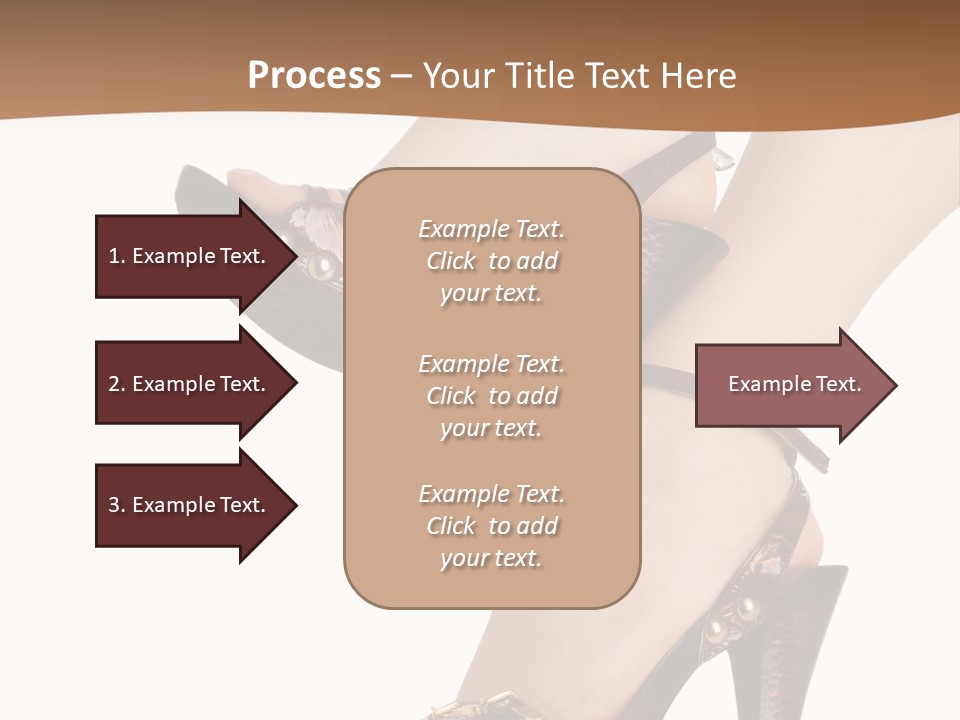 Process – Your Title Text Here

1. Example Text.

2. Example Text.

3. Example Text.

Example Text. Click to add your text.

Example Text. Click to add your text.

Example Text. Click to add your text.

Example Text.